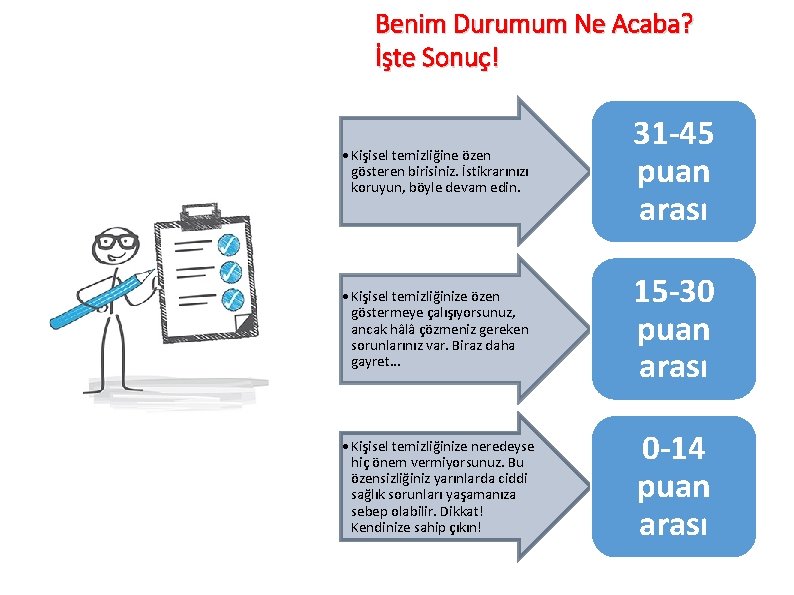 Benim Durumum Ne Acaba?
İşte Sonuç!

• Kişisel temizliğine özen gösteren birisiniz. İstikrarınızı koruyun, böyle devam edin.

31-45 puan arası

• Kişisel temizliğinize özen göstermeye çalışıyorsunuz, ancak hâlâ çözmeniz gereken sorunlarınız var. Biraz daha gayret...

15-30 puan arası

• Kişisel temizliğinize neredeyse hiç önem vermiyorsunuz. Bu özensizliğiniz yarınlarda ciddi sağlık sorunları yaşamanıza sebep olabilir. Dikkat! Kendinize sahip çıkın!

0-14 puan arası